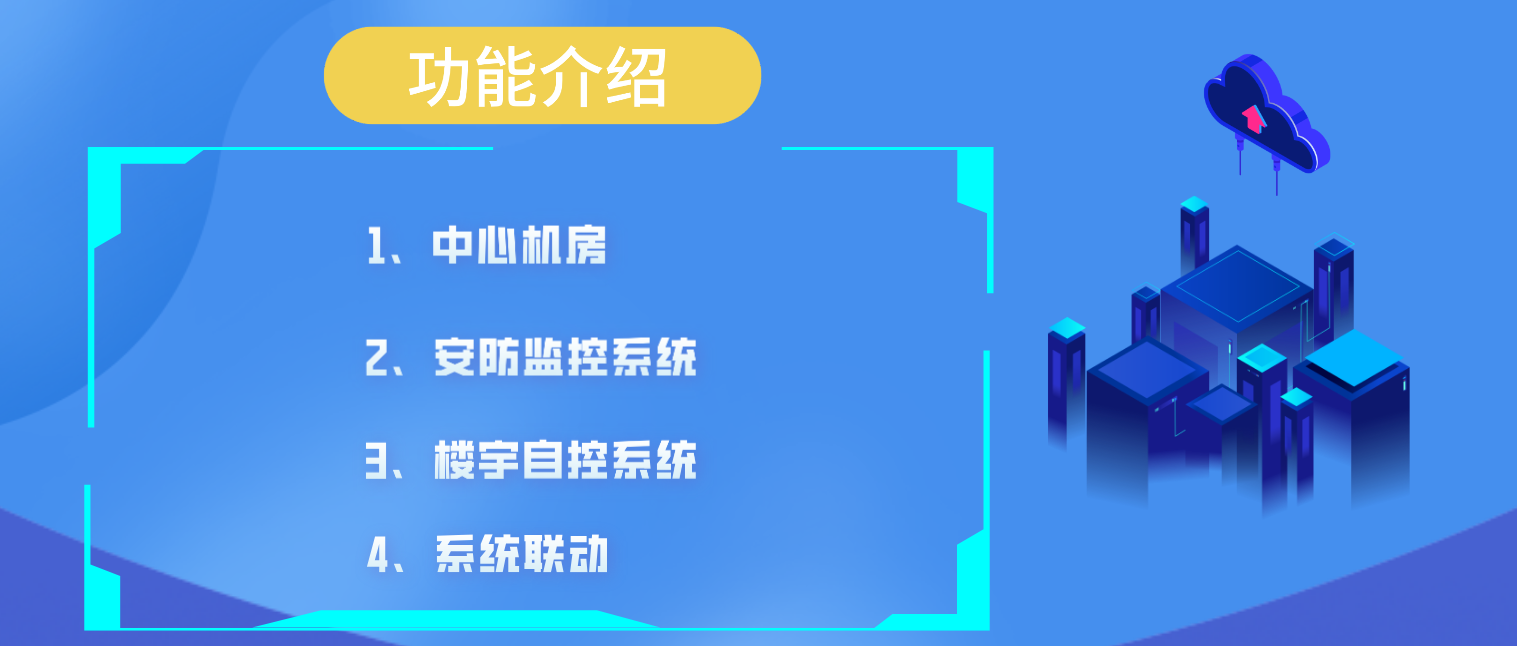 功能介绍

1、中心机房

2、安防监控系统

3、楼宇自控系统

4、系统联动